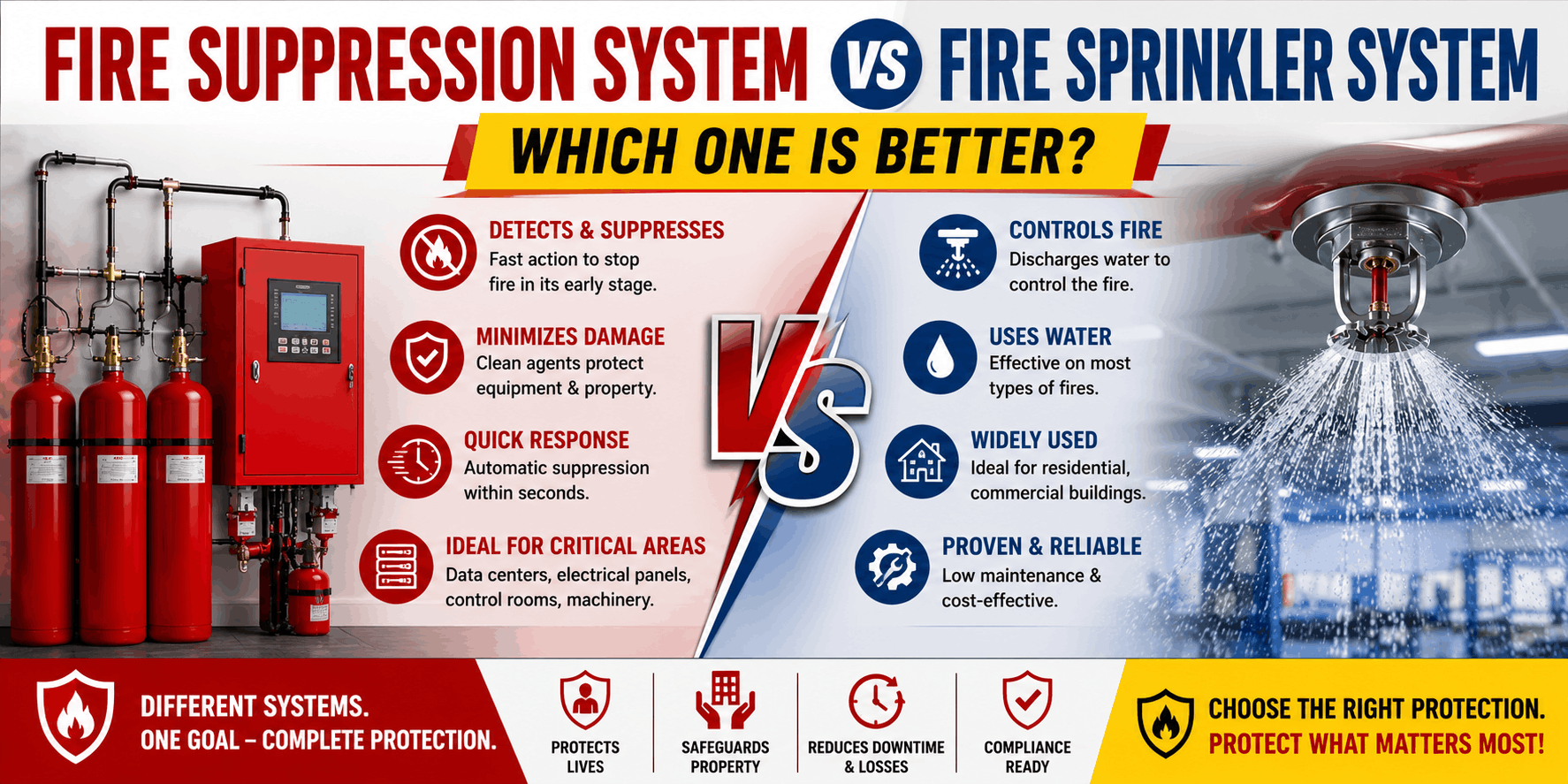 FIRE SUPPRESSION SYSTEM VS FIRE SPRINKLER SYSTEM

WHICH ONE IS BETTER?

DETECTS & SUPPRESSES
Fast action to stop fire in its early stage.

MINIMIZES DAMAGE
Clean agents protect equipment & property.

QUICK RESPONSE
Automatic suppression within seconds.

IDEAL FOR CRITICAL AREAS
Data centers, electrical panels, control rooms, machinery.

VS

CONTROLS FIRE
Discharges water to control the fire.

USES WATER
Effective on most types of fires.

WIDELY USED
Ideal for residential, commercial buildings.

PROVEN & RELIABLE
Low maintenance & cost-effective.

DIFFERENT SYSTEMS.
ONE GOAL – COMPLETE PROTECTION.

PROTECTS LIVES

SAFEGUARDS PROPERTY

REDUCES DOWNTIME & LOSSES

COMPLIANCE READY

CHOOSE THE RIGHT PROTECTION.
PROTECT WHAT MATTERS MOST!